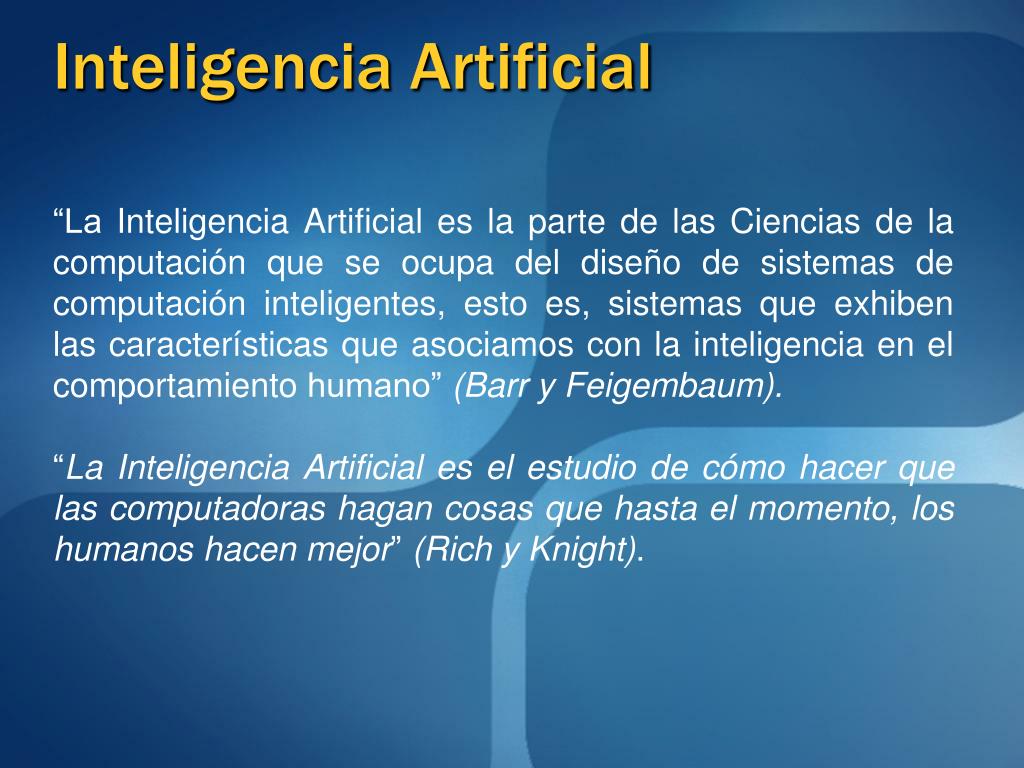 Inteligencia Artificial

“La Inteligencia Artificial es la parte de las Ciencias de la computación que se ocupa del diseño de sistemas de computación inteligentes, esto es, sistemas que exhiben las características que asociamos con la inteligencia en el comportamiento humano” (Barr y Feigembaum).

“La Inteligencia Artificial es el estudio de cómo hacer que las computadoras hagan cosas que hasta el momento, los humanos hacen mejor” (Rich y Knight).